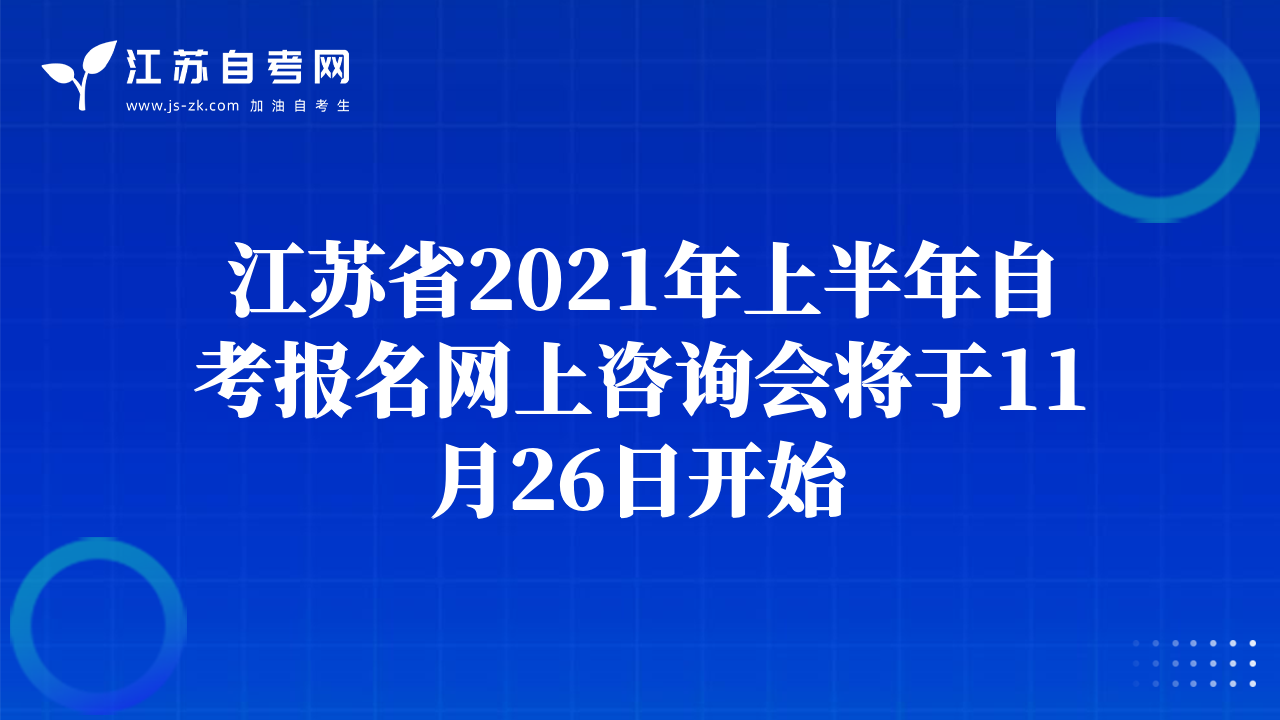 江苏自考网
www.js-zk.com 加油自考生

江苏省2021年上半年自考报名网上咨询会将于11月26日开始